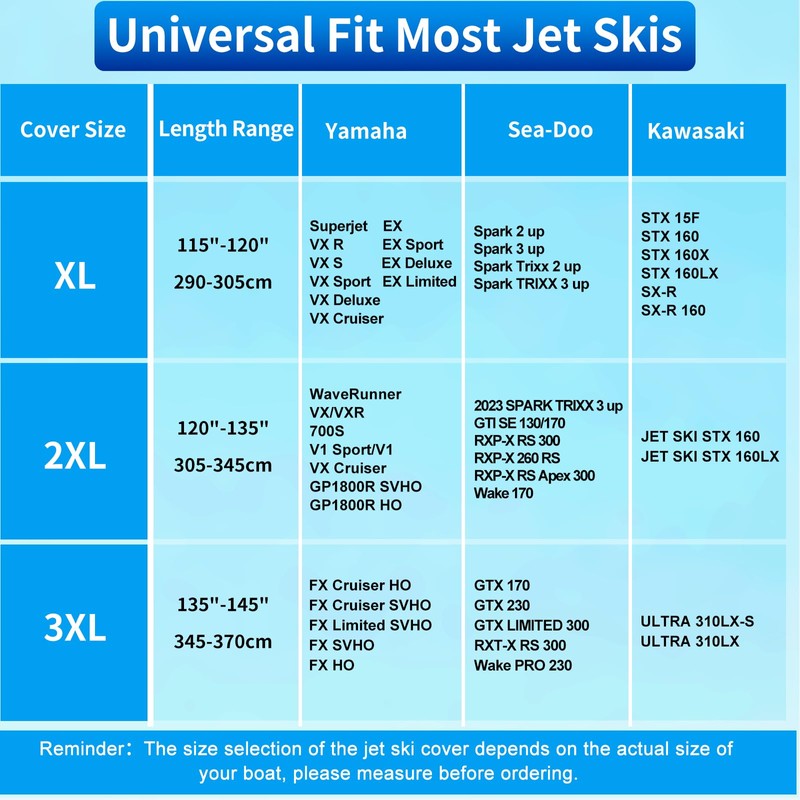 Universal Fit Most Jet Skis

| Cover Size | Length Range | Yamaha | Sea-Doo | Kawasaki |
|---|---|---|---|---|
| XL | 115"-120" 290-305cm | Superjet EX VX R EX Sport VX S EX Deluxe VX Sport EX Limited VX Deluxe VX Cruiser | Spark 2 up Spark 3 up Spark Trixx 2 up Spark TRIXX 3 up | STX 15F STX 160 STX 160X STX 160LX SX-R SX-R 160 |
| 2XL | 120"-135" 305-345cm | WaveRunner VX/VXR 700S V1 Sport/V1 VX Cruiser GP1800R SVHO GP1800R HO | 2023 SPARK TRIXX 3 up GTI SE 130/170 RXP-X RS 300 RXP-X 260 RS RXP-X RS Apex 300 Wake 170 | JET SKI STX 160 JET SKI STX 160LX |
| 3XL | 135"-145" 345-370cm | FX Cruiser HO FX Cruiser SVHO FX Limited SVHO FX SVHO FX HO | GTX 170 GTX 230 GTX LIMITED 300 RXT-X RS 300 Wake PRO 230 | ULTRA 310LX-S ULTRA 310LX |

Reminder: The size selection of the jet ski cover depends on the actual size of your boat, please measure before ordering.